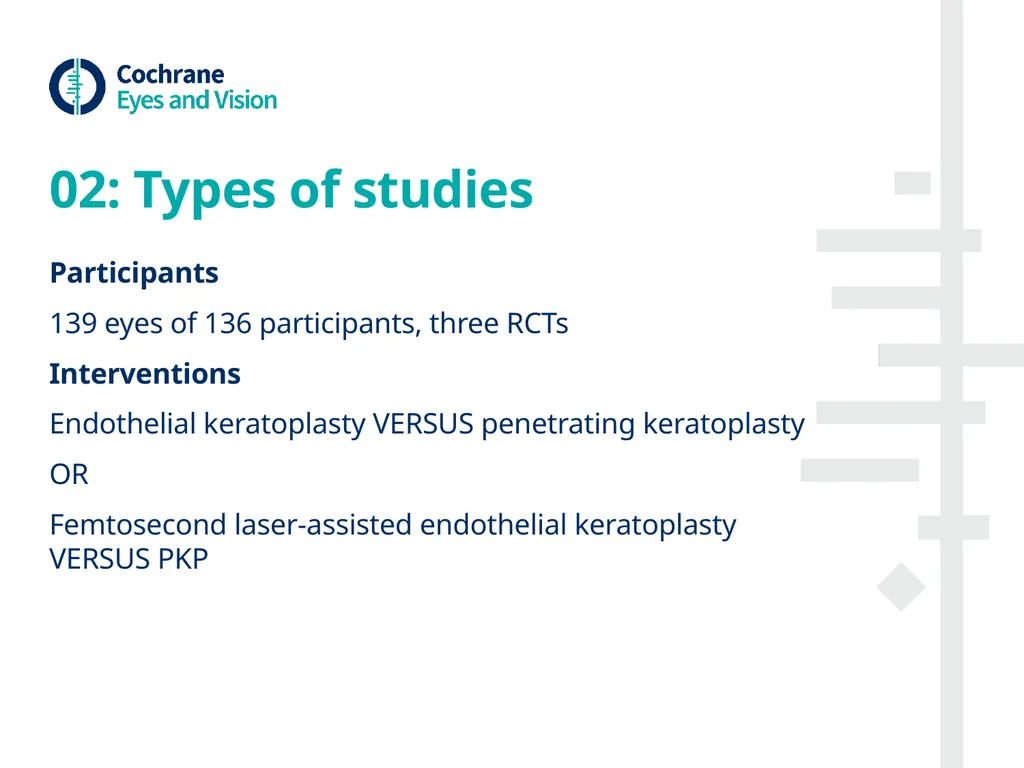 Cochrane
Eyes and Vision

02: Types of studies

Participants

139 eyes of 136 participants, three RCTs

Interventions

Endothelial keratoplasty VERSUS penetrating keratoplasty

OR

Femtosecond laser-assisted endothelial keratoplasty VERSUS PKP